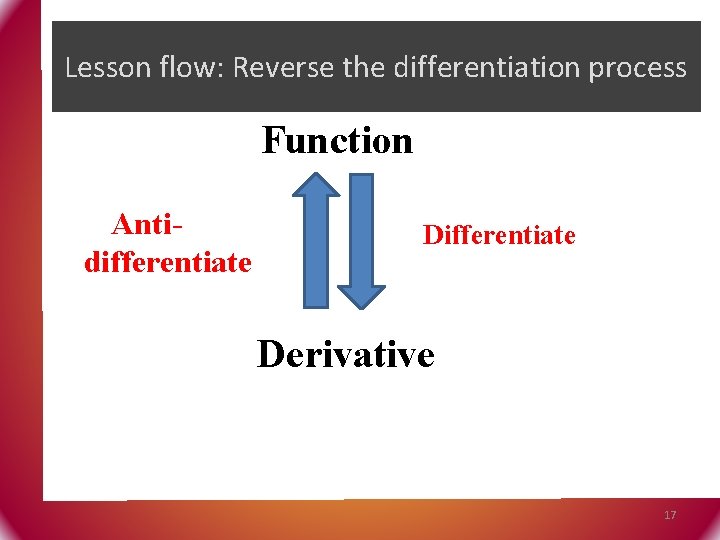 Lesson flow: Reverse the differentiation process

Function

Anti-differentiate

Differentiate

Derivative

17